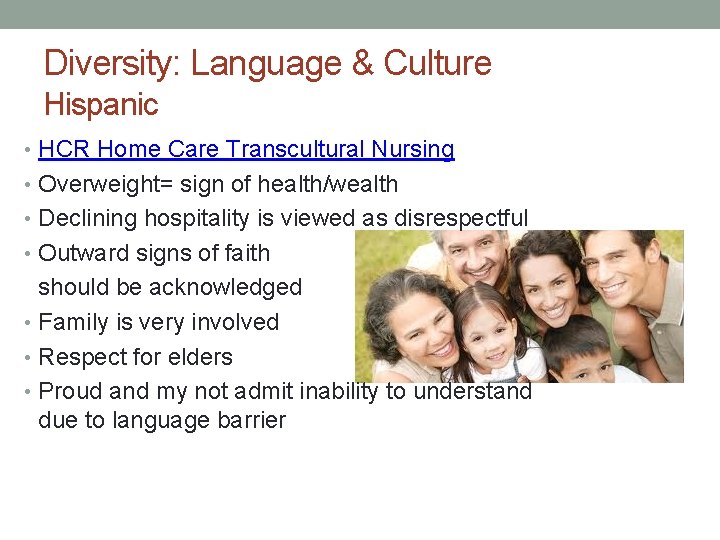 Diversity: Language & Culture
Hispanic

• HCR Home Care Transcultural Nursing
• Overweight= sign of health/wealth
• Declining hospitality is viewed as disrespectful
• Outward signs of faith should be acknowledged
• Family is very involved
• Respect for elders
• Proud and my not admit inability to understand due to language barrier